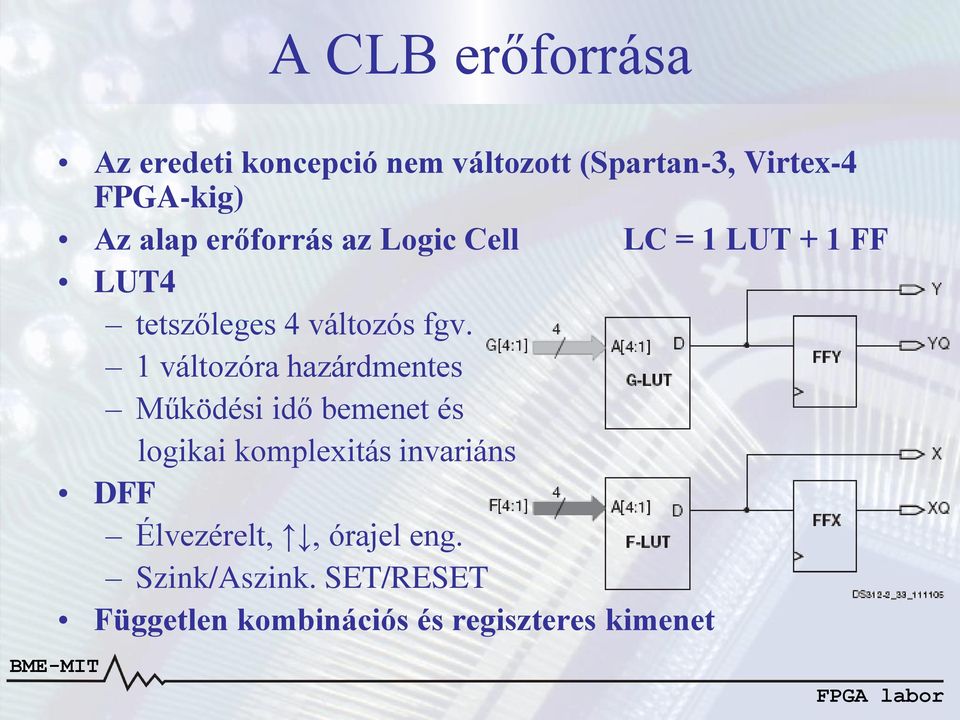 A CLB erőforrása

• Az eredeti koncepció nem változott (Spartan-3, Virtex-4 FPGA-kig)
• Az alap erőforrás az Logic Cell LC = 1 LUT + 1 FF
• LUT4
– tetszőleges 4 változós fgv.
– 1 változóra hazárdmentes
– Működési idő bemenet és logikai komplexitás invariáns
• DFF
– Élvezérelt, ↑↓, órajel eng.
– Szink/Aszink. SET/RESET
• Független kombinációs és regiszteres kimenet

G[4:1] 4 A[4:1] D G-LUT FFY Y YQ
F[4:1] 4 A[4:1] D F-LUT FFX X XQ
DS312-2_33_111105

BME-MIT
FPGA labor